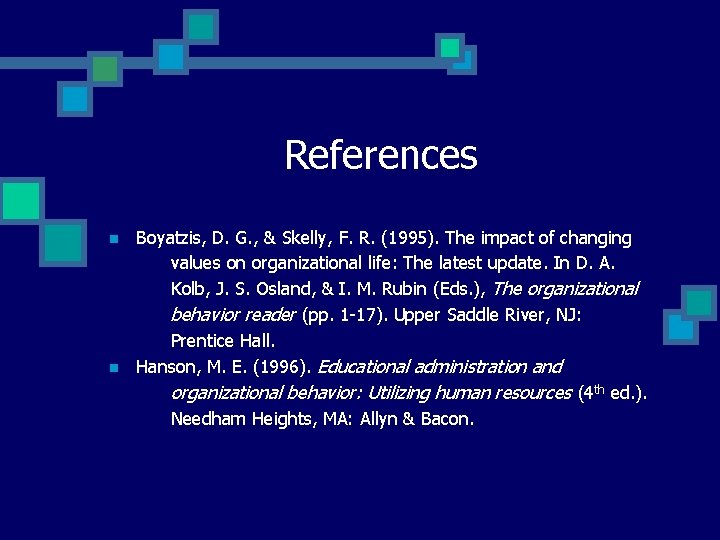 References

Boyatzis, D. G., & Skelly, F. R. (1995). The impact of changing values on organizational life: The latest update. In D. A. Kolb, J. S. Osland, & I. M. Rubin (Eds.), The organizational behavior reader (pp. 1-17). Upper Saddle River, NJ: Prentice Hall.

Hanson, M. E. (1996). Educational administration and organizational behavior: Utilizing human resources ($4^{th}$ ed.). Needham Heights, MA: Allyn & Bacon.